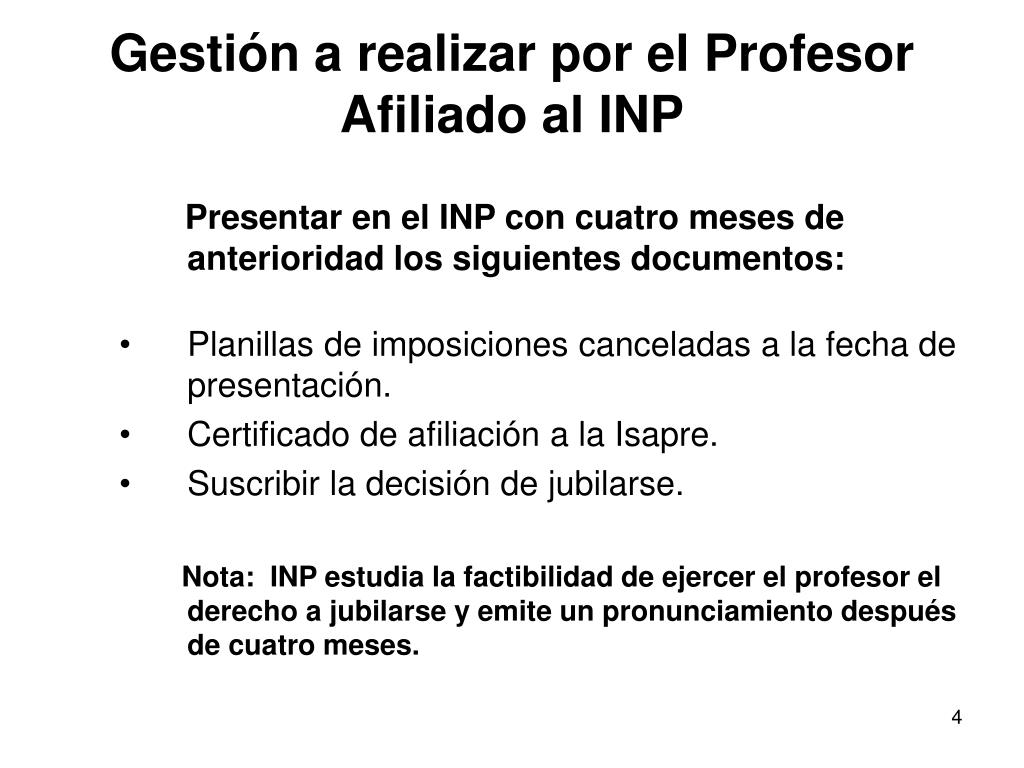 Gestión a realizar por el Profesor Afiliado al INP

Presentar en el INP con cuatro meses de anterioridad los siguientes documentos:

• Planillas de imposiciones canceladas a la fecha de presentación.
• Certificado de afiliación a la Isapre.
• Suscribir la decisión de jubilarse.

Nota: INP estudia la factibilidad de ejercer el profesor el derecho a jubilarse y emite un pronunciamiento después de cuatro meses.

4